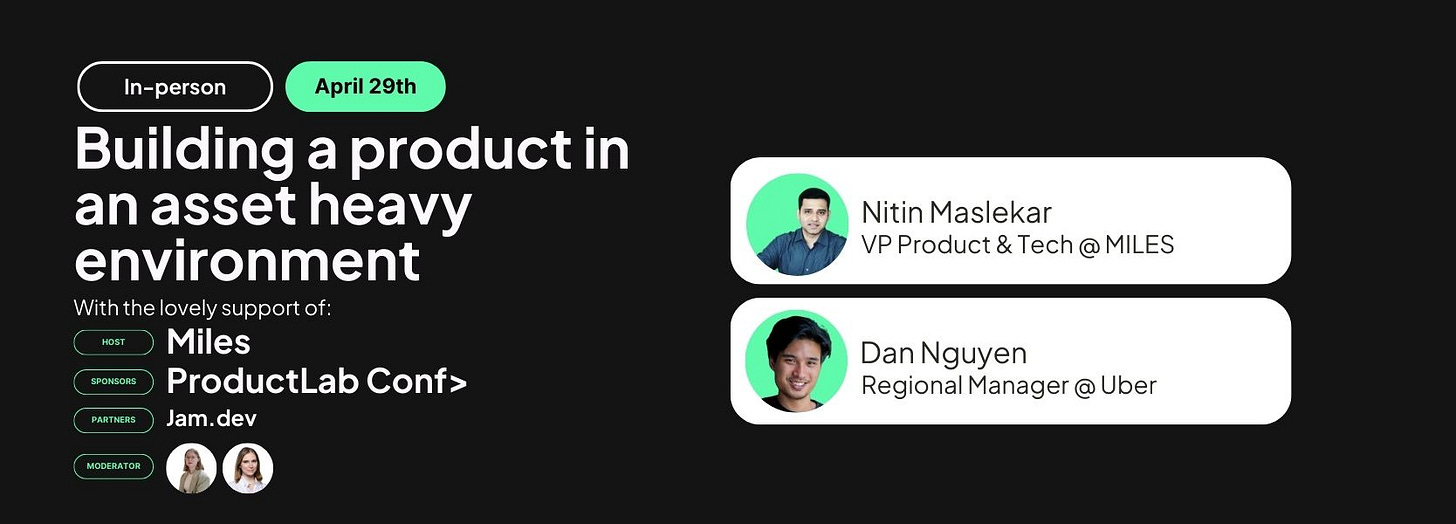 In-person April 29th

Building a product in an asset heavy environment

With the lovely support of:

HOST Miles

SPONSORS ProductLab Conf>

PARTNERS Jam.dev

MODERATOR

Nitin Maslekar
VP Product & Tech @ MILES

Dan Nguyen
Regional Manager @ Uber